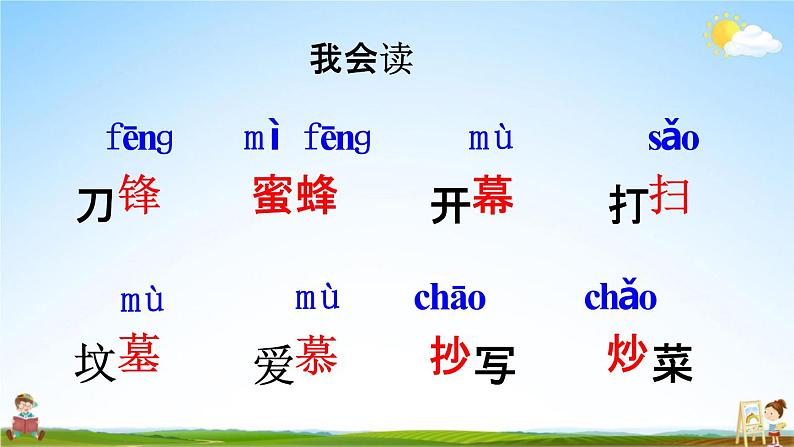 我会读

fēng 刀锋　mì fēng 蜜蜂　mù 开幕　sǎo 打扫

mù 坟墓　mù 爱慕　chāo 抄写　chǎo 炒菜